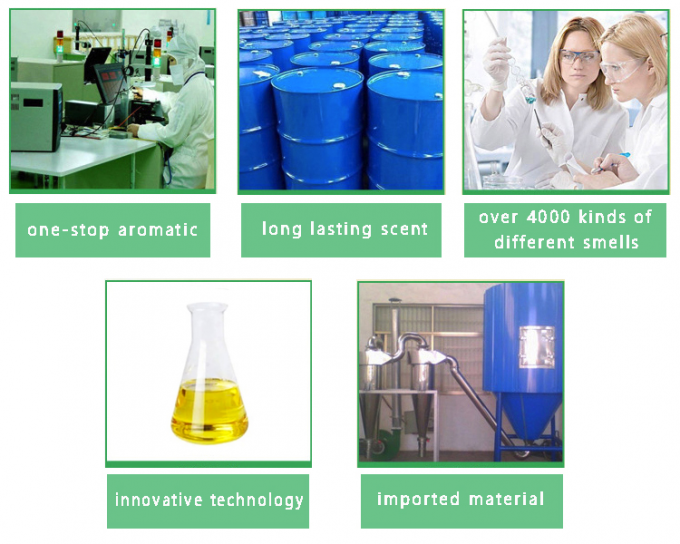 one-stop aromatic

long lasting scent

over 4000 kinds of different smells

innovative technology

imported material